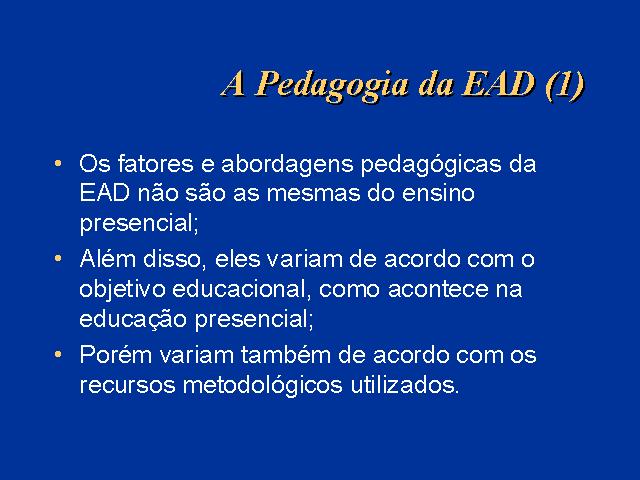 A Pedagogia da EAD (1)

• Os fatores e abordagens pedagógicas da EAD não são as mesmas do ensino presencial;
• Além disso, eles variam de acordo com o objetivo educacional, como acontece na educação presencial;
• Porém variam também de acordo com os recursos metodológicos utilizados.